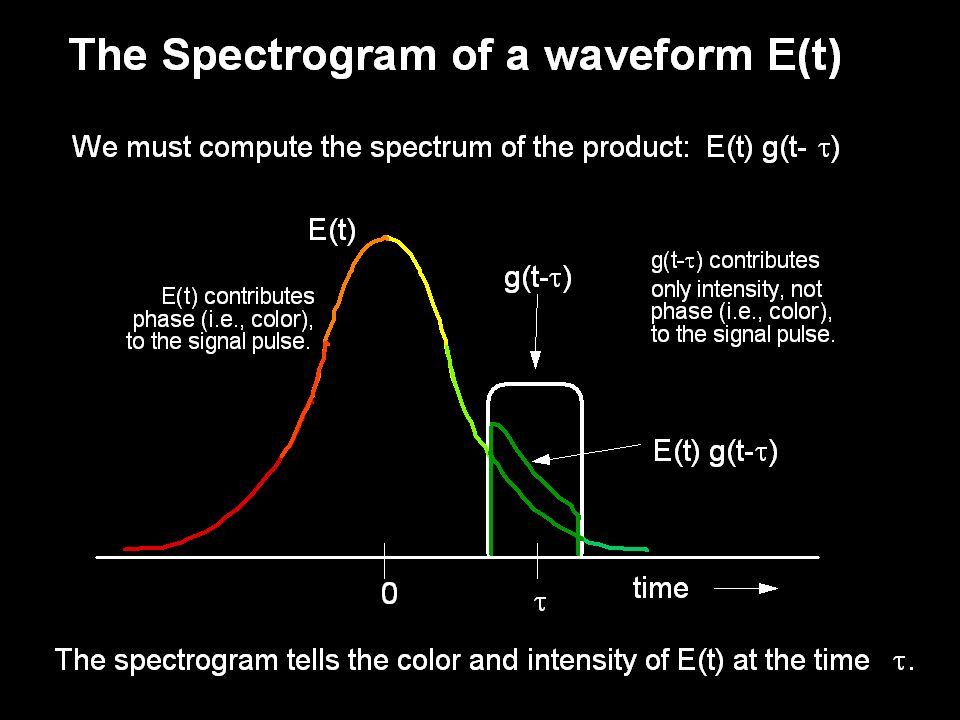 The Spectrogram of a waveform E(t)

We must compute the spectrum of the product: E(t) g(t- $\tau$)

E(t)

E(t) contributes phase (i.e., color), to the signal pulse.

g(t-$\tau$)

g(t-$\tau$) contributes only intensity, not phase (i.e., color), to the signal pulse.

E(t) g(t-$\tau$)

0

$\tau$

time

The spectrogram tells the color and intensity of E(t) at the time $\tau$.